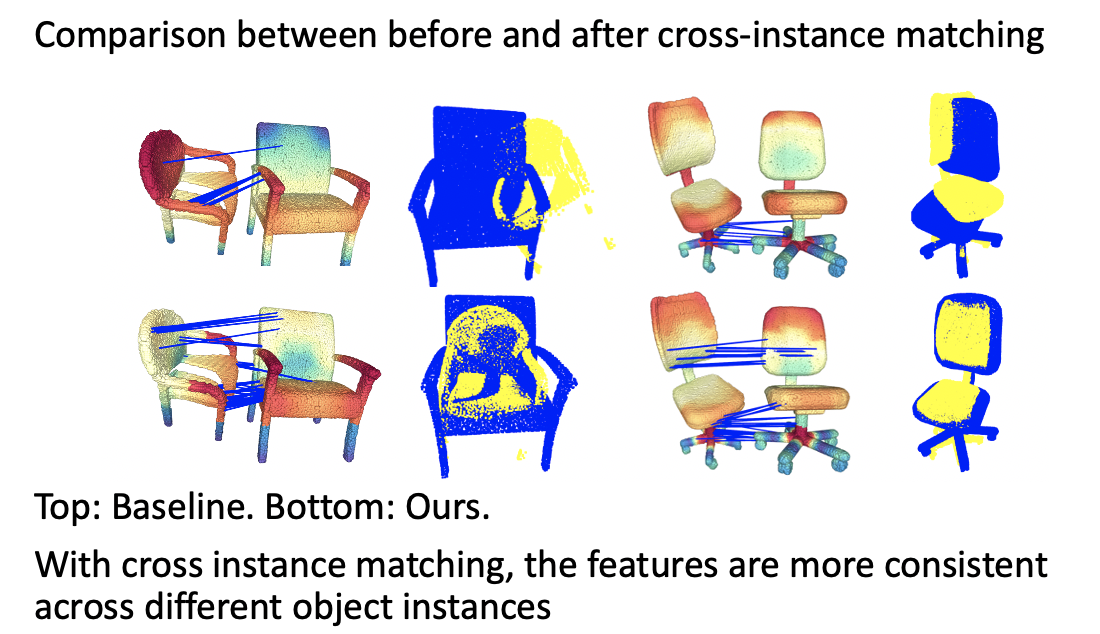 Comparison between before and after cross-instance matching

Top: Baseline. Bottom: Ours.

With cross instance matching, the features are more consistent across different object instances